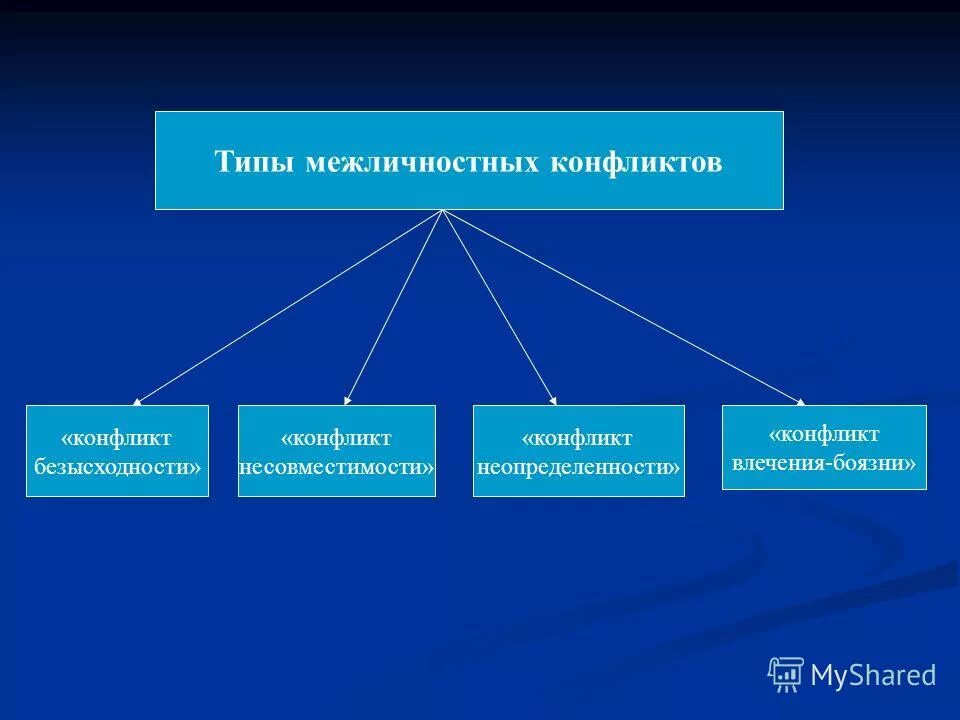 Типы межличностных конфликтов

«конфликт безысходности»

«конфликт несовместимости»

«конфликт неопределенности»

«конфликт влечения-боязни»

MyShared